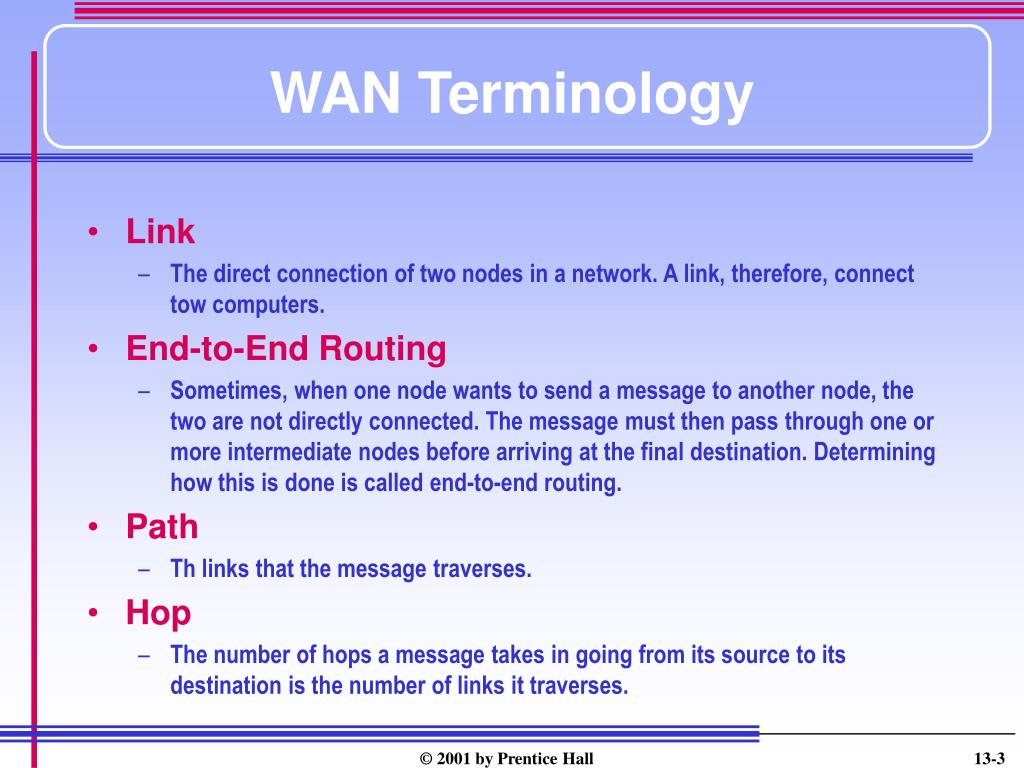 WAN Terminology

• Link
– The direct connection of two nodes in a network. A link, therefore, connect tow computers.
• End-to-End Routing
– Sometimes, when one node wants to send a message to another node, the two are not directly connected. The message must then pass through one or more intermediate nodes before arriving at the final destination. Determining how this is done is called end-to-end routing.
• Path
– Th links that the message traverses.
• Hop
– The number of hops a message takes in going from its source to its destination is the number of links it traverses.

© 2001 by Prentice Hall

13-3